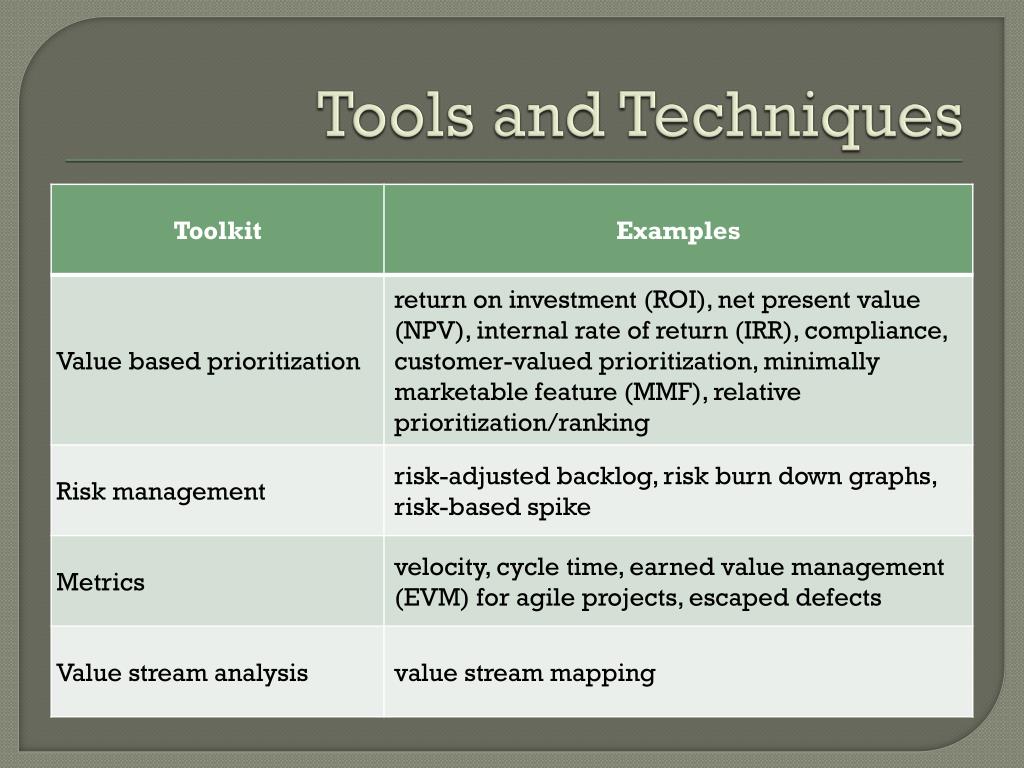 Tools and Techniques

| Toolkit | Examples |
|---|---|
| Value based prioritization | return on investment (ROI), net present value (NPV), internal rate of return (IRR), compliance, customer-valued prioritization, minimally marketable feature (MMF), relative prioritization/ranking |
| Risk management | risk-adjusted backlog, risk burn down graphs, risk-based spike |
| Metrics | velocity, cycle time, earned value management (EVM) for agile projects, escaped defects |
| Value stream analysis | value stream mapping |